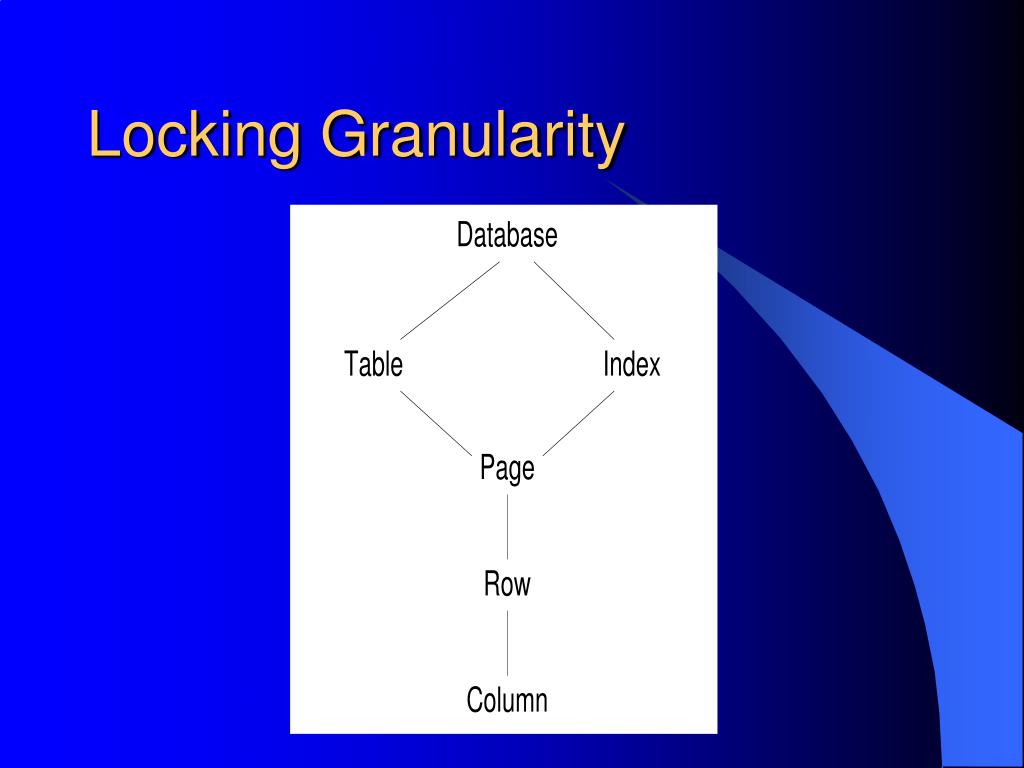 Locking Granularity

Database

Table

Index

Page

Row

Column